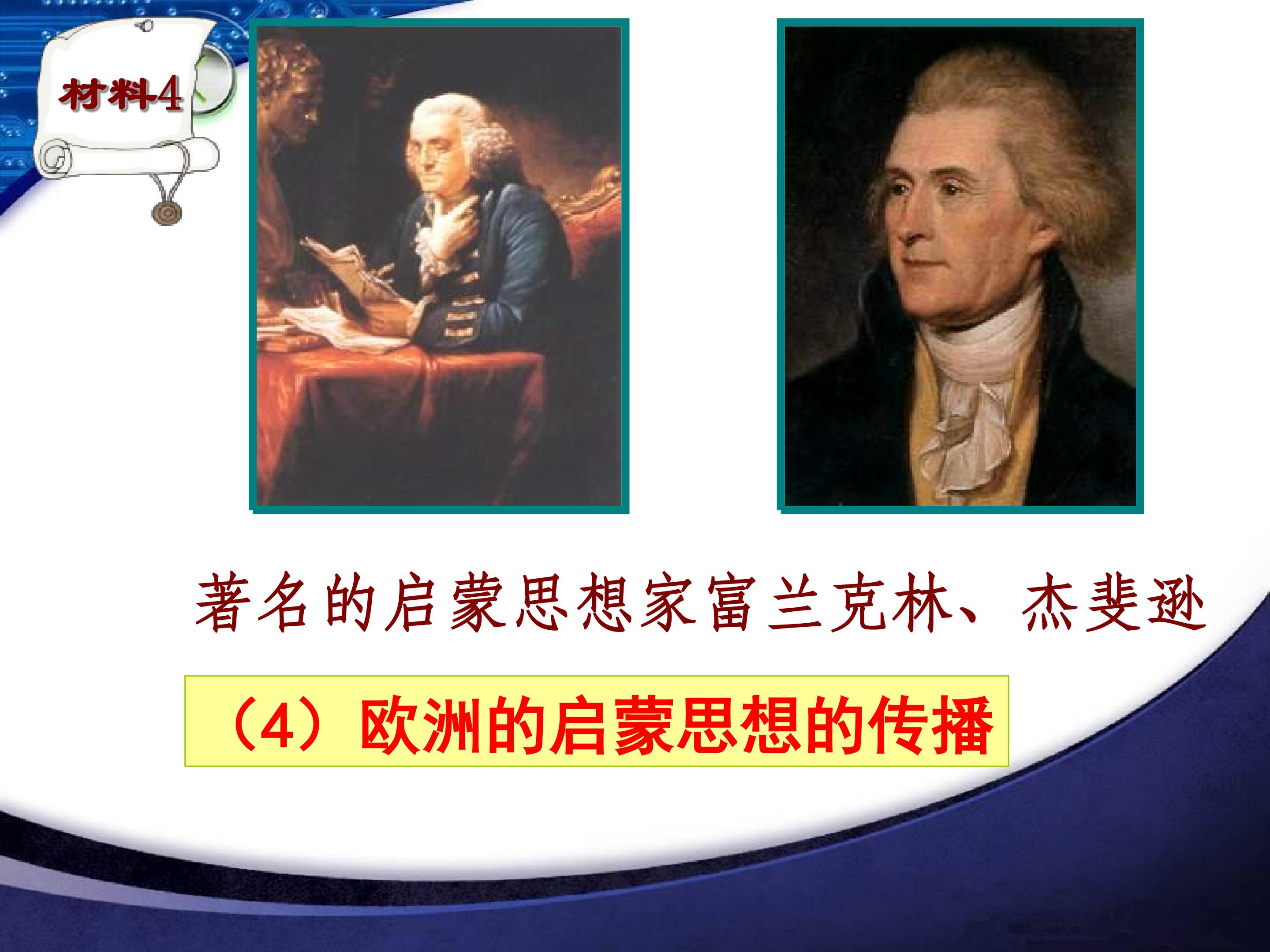 材料4

著名的启蒙思想家富兰克林、杰斐逊

（4）欧洲的启蒙思想的传播